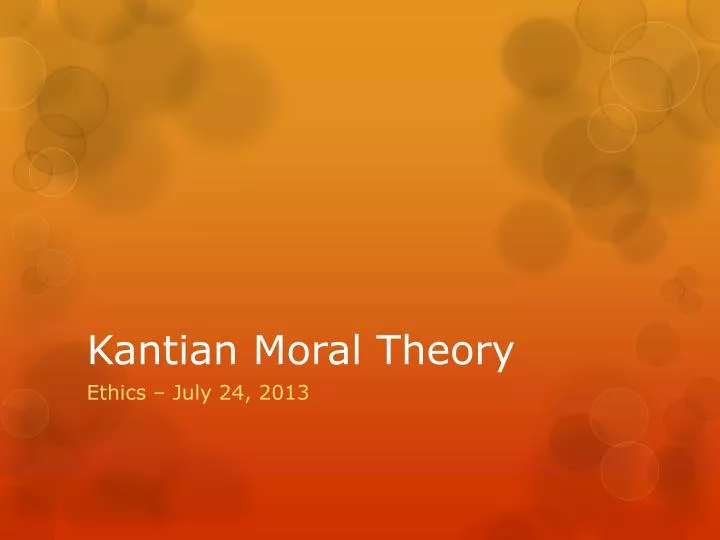 Kantian Moral Theory

Ethics – July 24, 2013